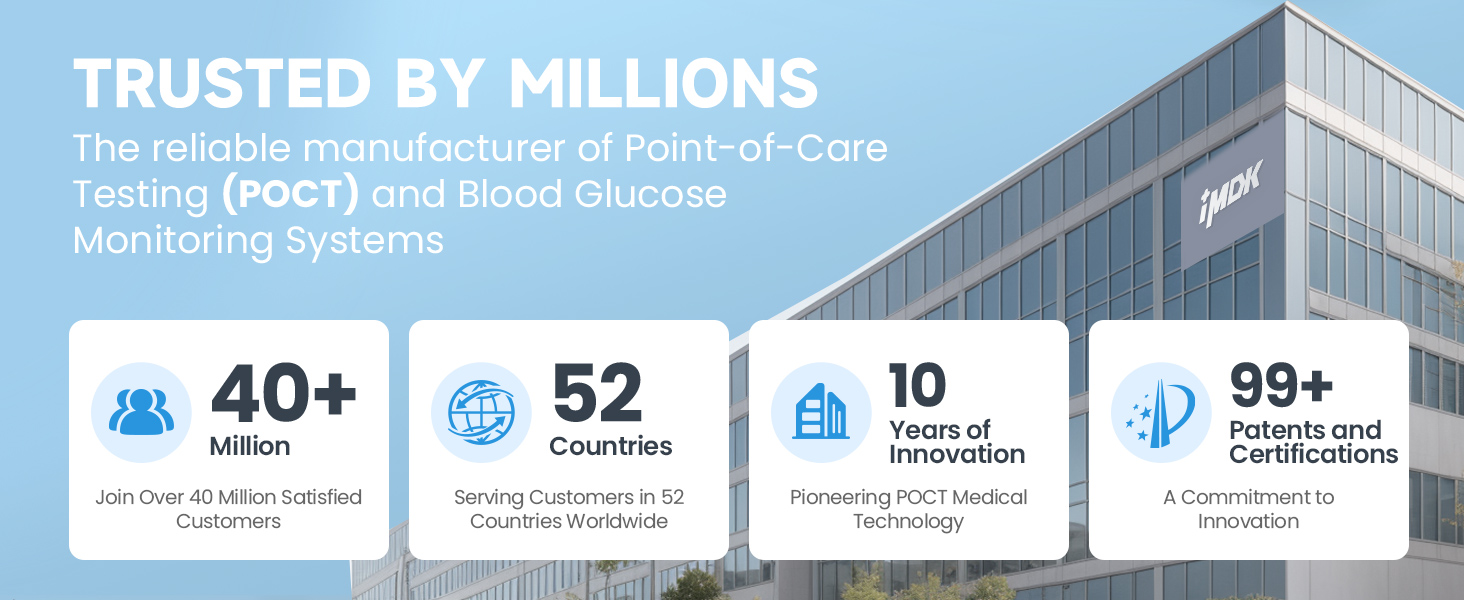 TRUSTED BY MILLIONS

The reliable manufacturer of Point-of-Care Testing (POCT) and Blood Glucose Monitoring Systems

iMDK

40+
Million

Join Over 40 Million Satisfied Customers

52
Countries

Serving Customers in 52 Countries Worldwide

10
Years of Innovation

Pioneering POCT Medical Technology

99+
Patents and Certifications

A Commitment to Innovation